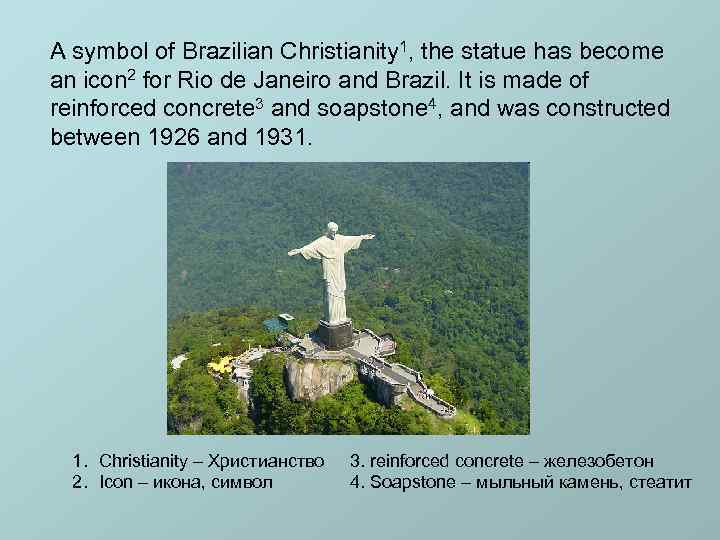 A symbol of Brazilian Christianity$^1$, the statue has become an icon$^2$ for Rio de Janeiro and Brazil. It is made of reinforced concrete$^3$ and soapstone$^4$, and was constructed between 1926 and 1931.

1. Christianity – Христианство
2. Icon – икона, символ

3. reinforced concrete – железобетон
4. Soapstone – мыльный камень, стеатит